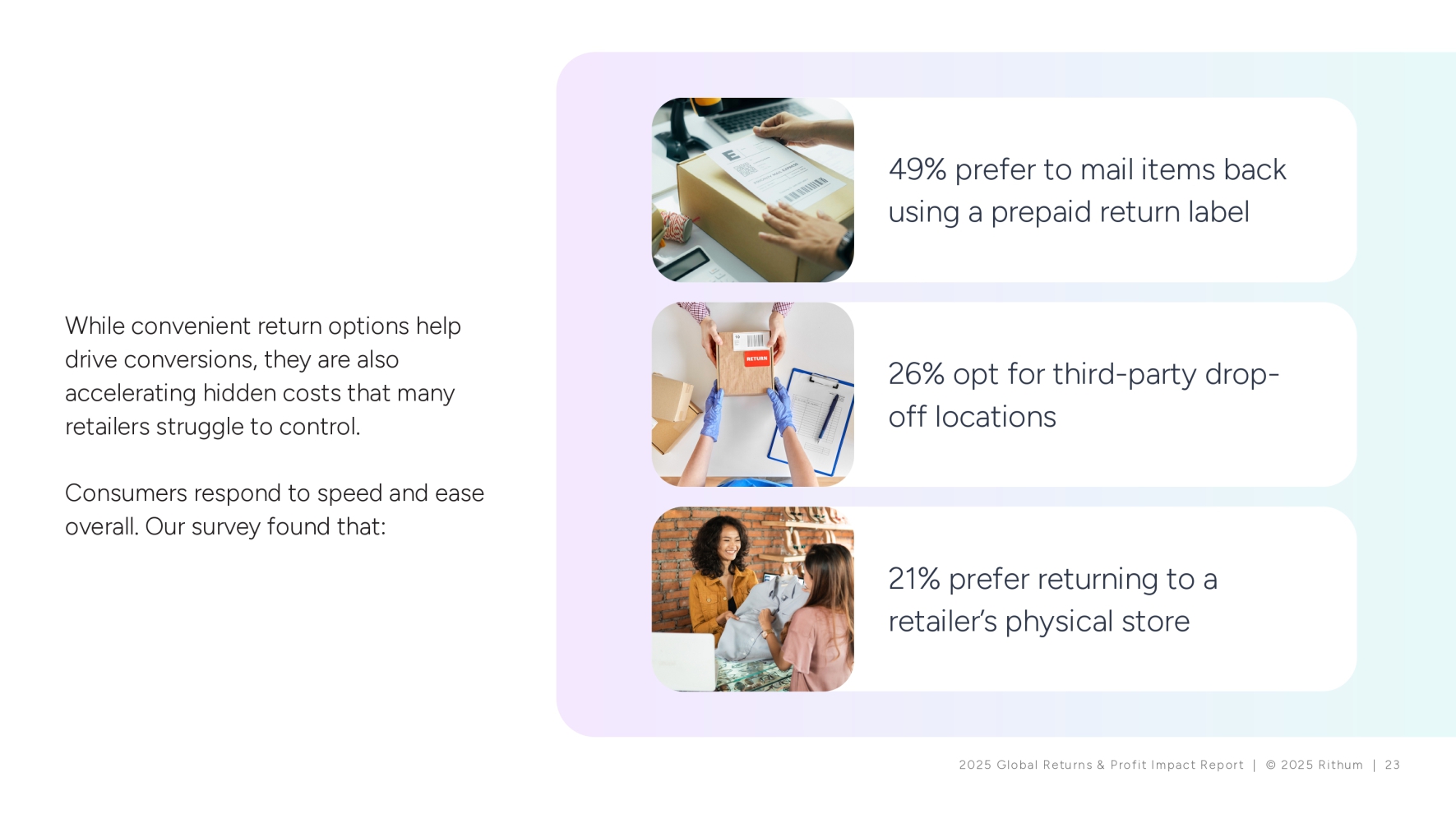 While convenient return options help drive conversions, they are also accelerating hidden costs that many retailers struggle to control.

Consumers respond to speed and ease overall. Our survey found that:

49% prefer to mail items back using a prepaid return label

RETURN

26% opt for third-party drop-off locations

21% prefer returning to a retailer's physical store

2025 Global Returns & Profit Impact Report | © 2025 Rithum | 23